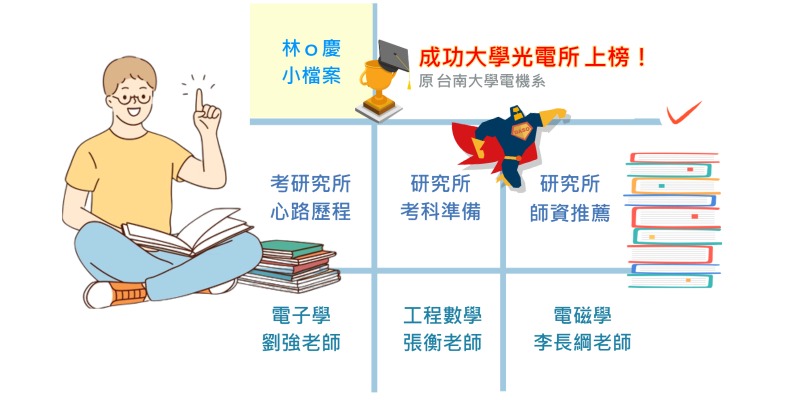 林o慶
小檔案

成功大學光電所 上榜！
原 台南大學電機系

考研究所
心路歷程

研究所
考科準備

研究所
師資推薦

電子學
劉強老師

工程數學
張衡老師

電磁學
李長綱老師